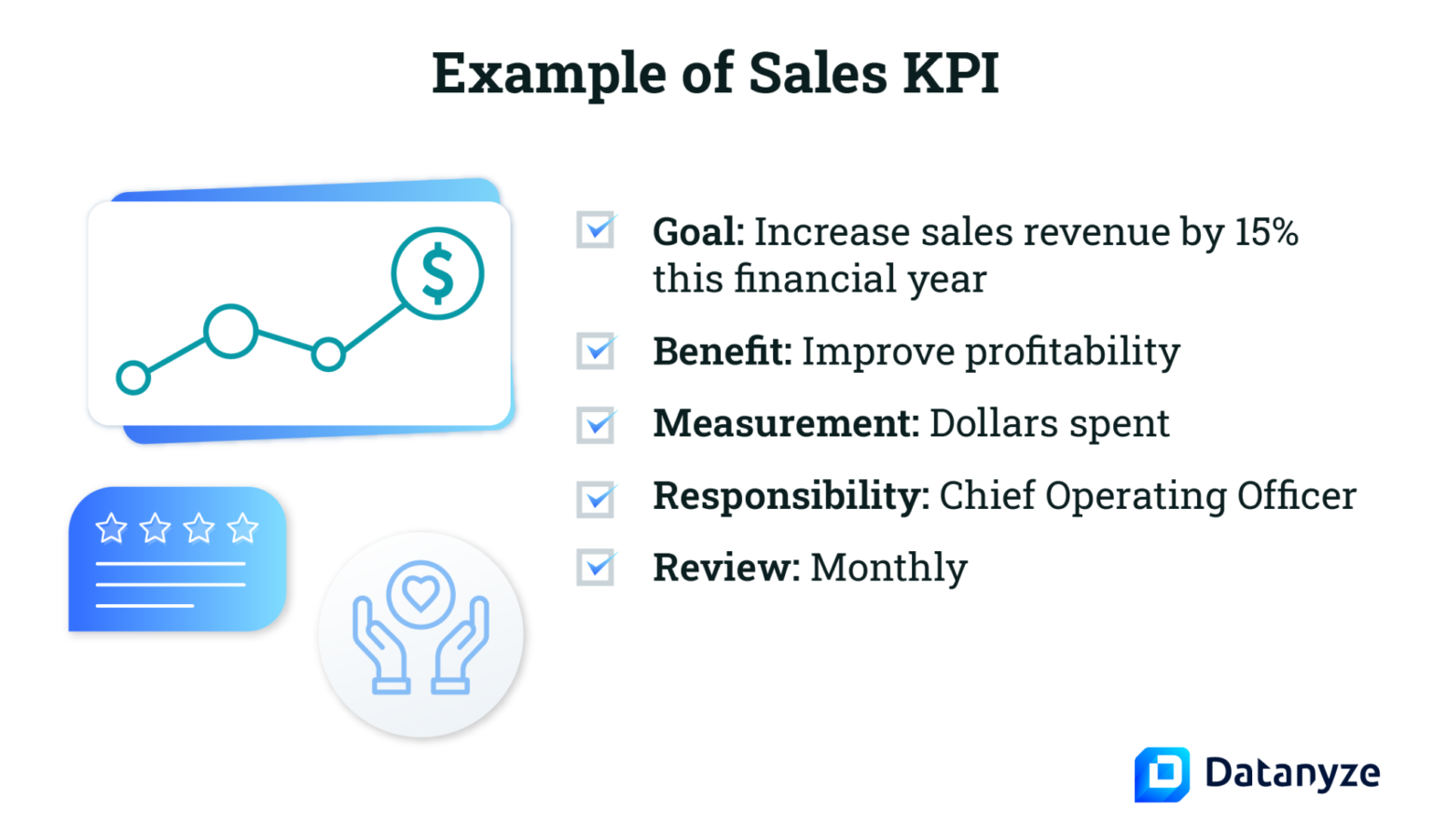 Example of Sales KPI

$

Goal: Increase sales revenue by 15% this financial year

Benefit: Improve profitability

Measurement: Dollars spent

Responsibility: Chief Operating Officer

Review: Monthly

Datanyze